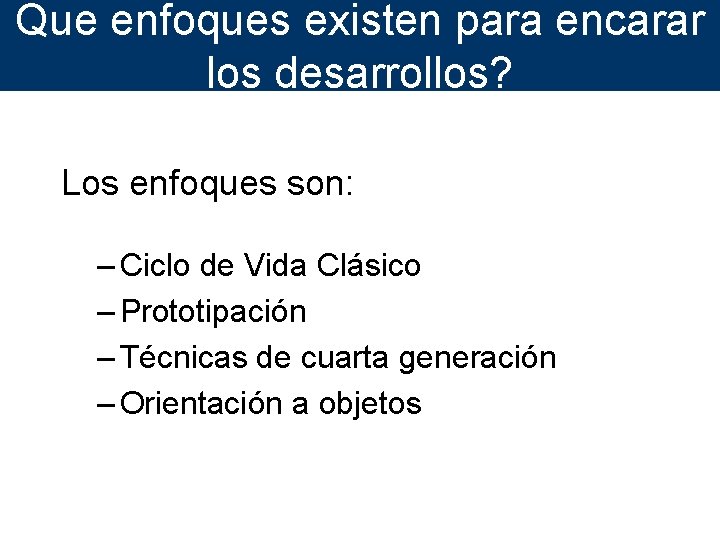 Que enfoques existen para encarar los desarrollos?

Los enfoques son:

– Ciclo de Vida Clásico
– Prototipación
– Técnicas de cuarta generación
– Orientación a objetos